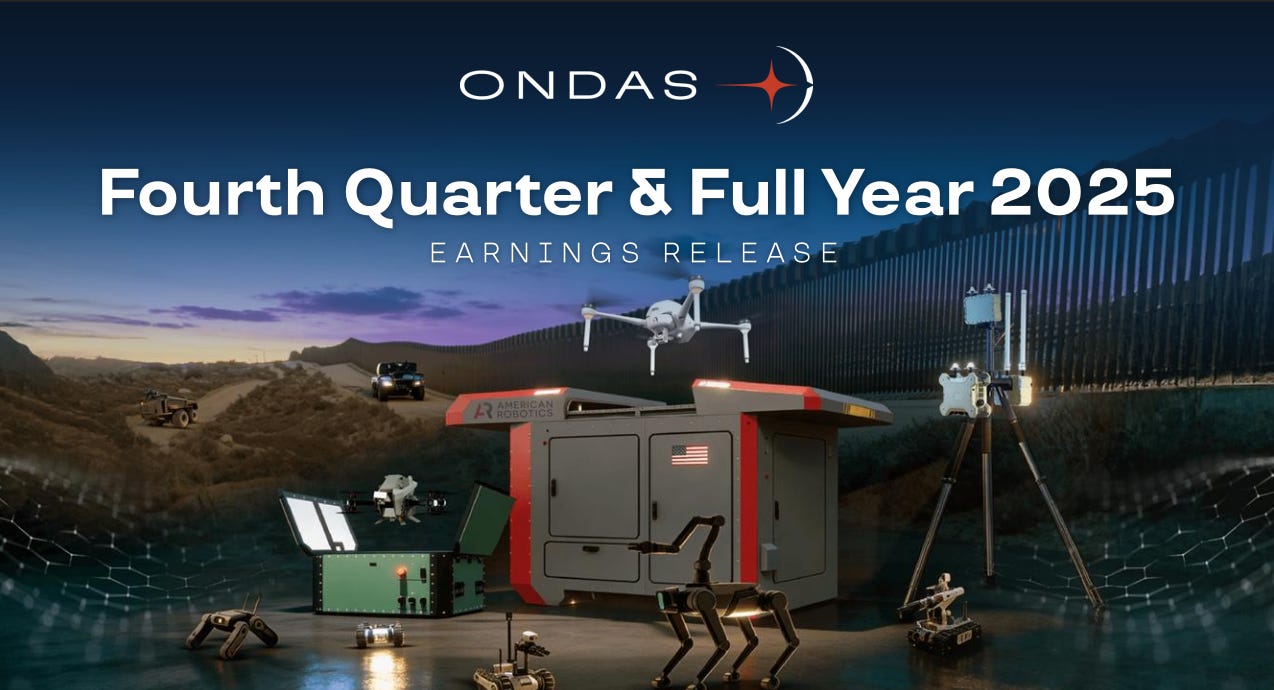 ONDAS

Fourth Quarter & Full Year 2025

EARNINGS RELEASE

AR AMERICAN ROBOTICS